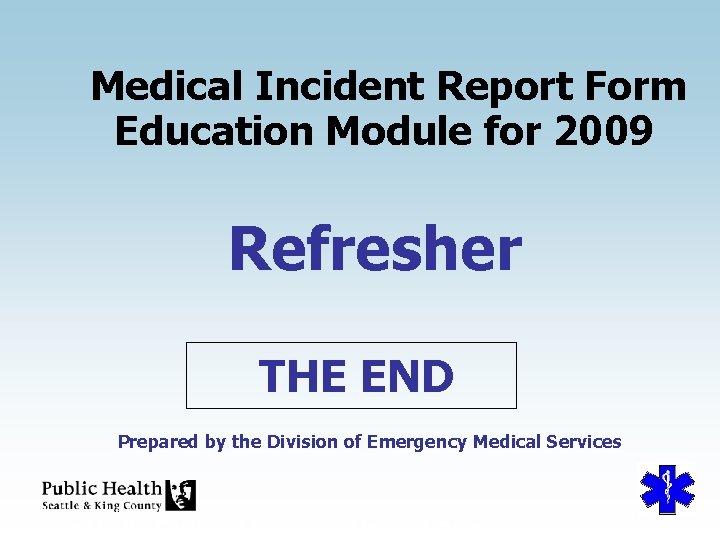 Medical Incident Report Form Education Module for 2009

Refresher

THE END

Prepared by the Division of Emergency Medical Services

Public Health
Seattle & King County